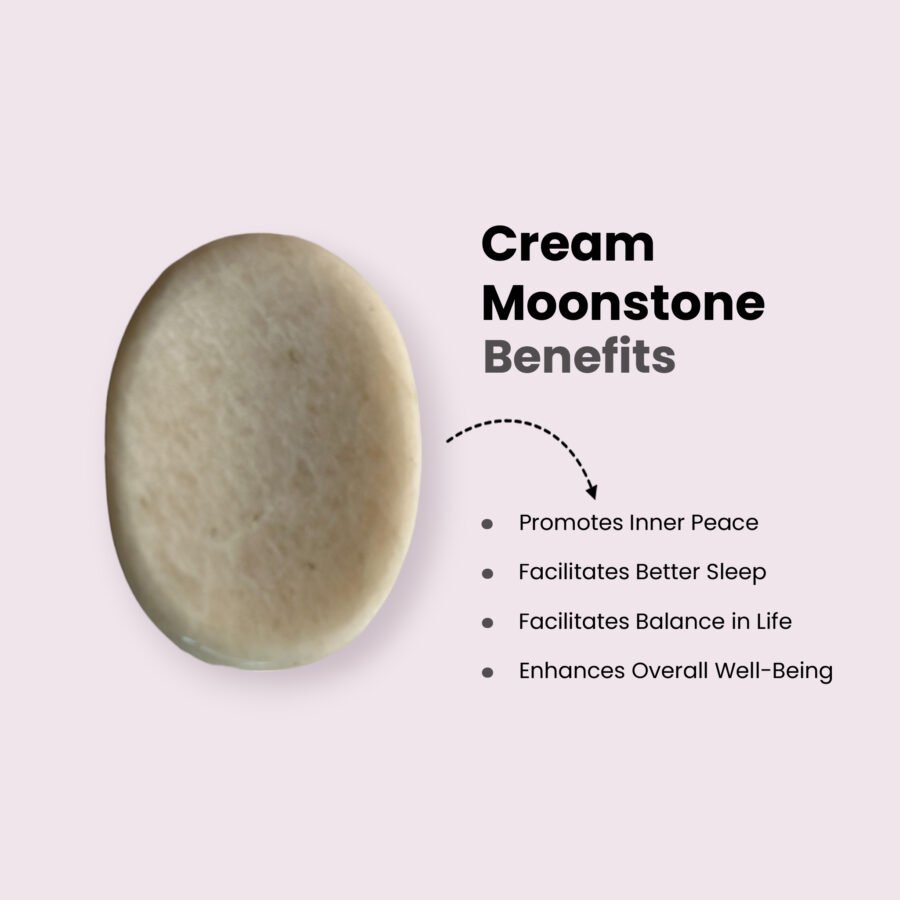 Cream Moonstone Benefits

- Promotes Inner Peace
- Facilitates Better Sleep
- Facilitates Balance in Life
- Enhances Overall Well-Being